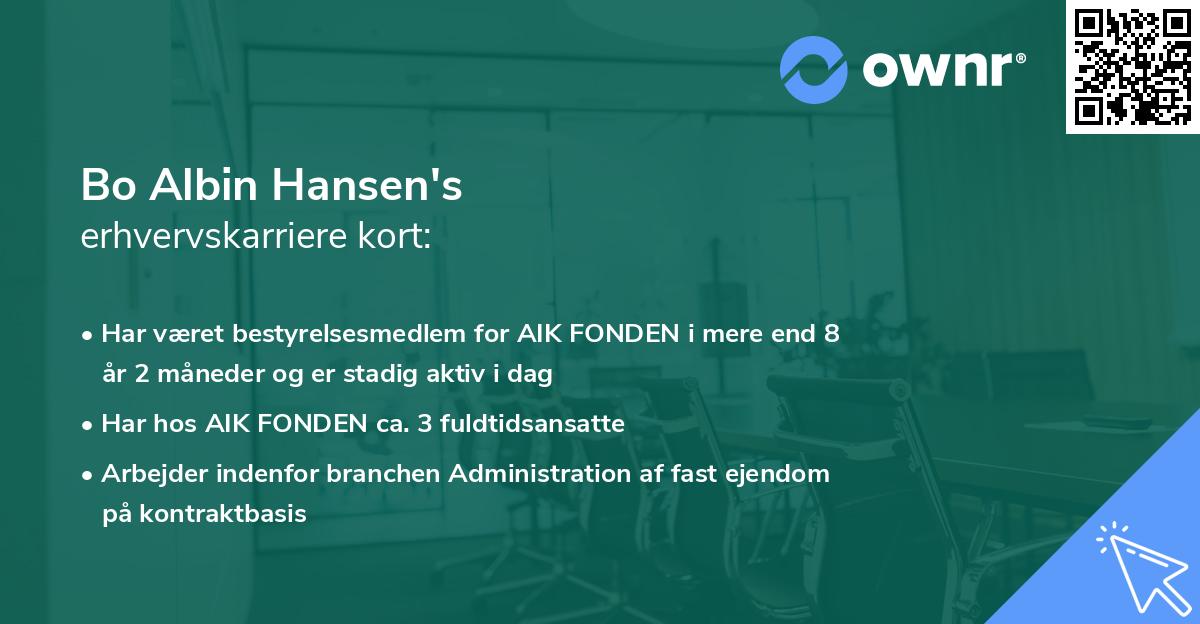 ownr®

Bo Albin Hansen's
erhvervskarriere kort:

• Har været bestyrelsesmedlem for AIK FONDEN i mere end 8 år 2 måneder og er stadig aktiv i dag

• Har hos AIK FONDEN ca. 3 fuldtidsansatte

• Arbejder indenfor branchen Administration af fast ejendom på kontraktbasis